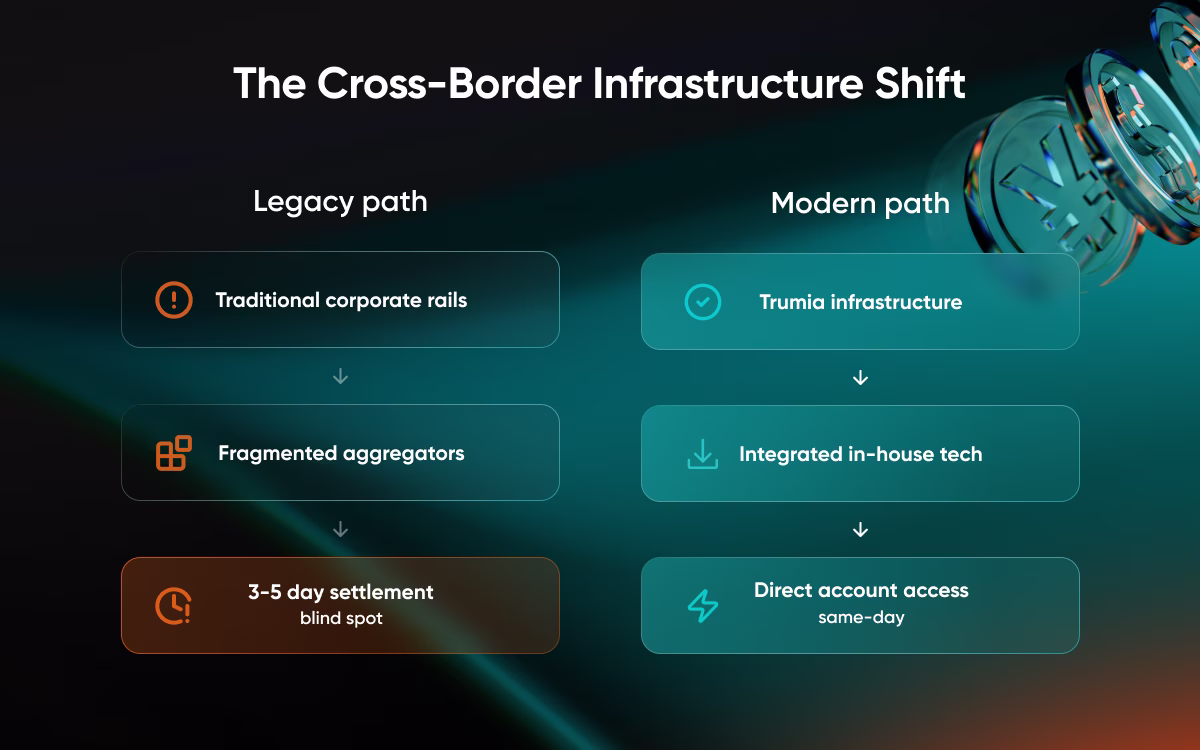 The Cross-Border Infrastructure Shift

Legacy path

Traditional corporate rails

Fragmented aggregators

3-5 day settlement
blind spot

Modern path

Trumia infrastructure

Integrated in-house tech

Direct account access
same-day